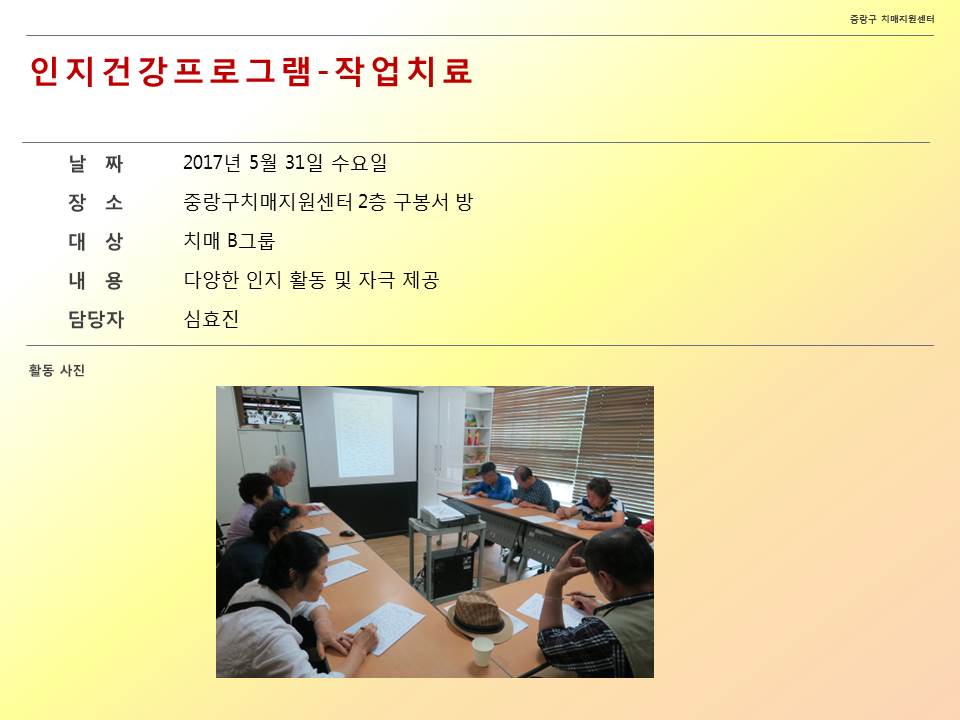 중랑구 치매지원센터

인지건강프로그램-작업치료

| 날 짜 | 2017년 5월 31일 수요일 |
|---|---|
| 장 소 | 중랑구치매지원센터 2층 구봉서 방 |
| 대 상 | 치매 B그룹 |
| 내 용 | 다양한 인지 활동 및 자극 제공 |
| 담당자 | 심효진 |

활동 사진